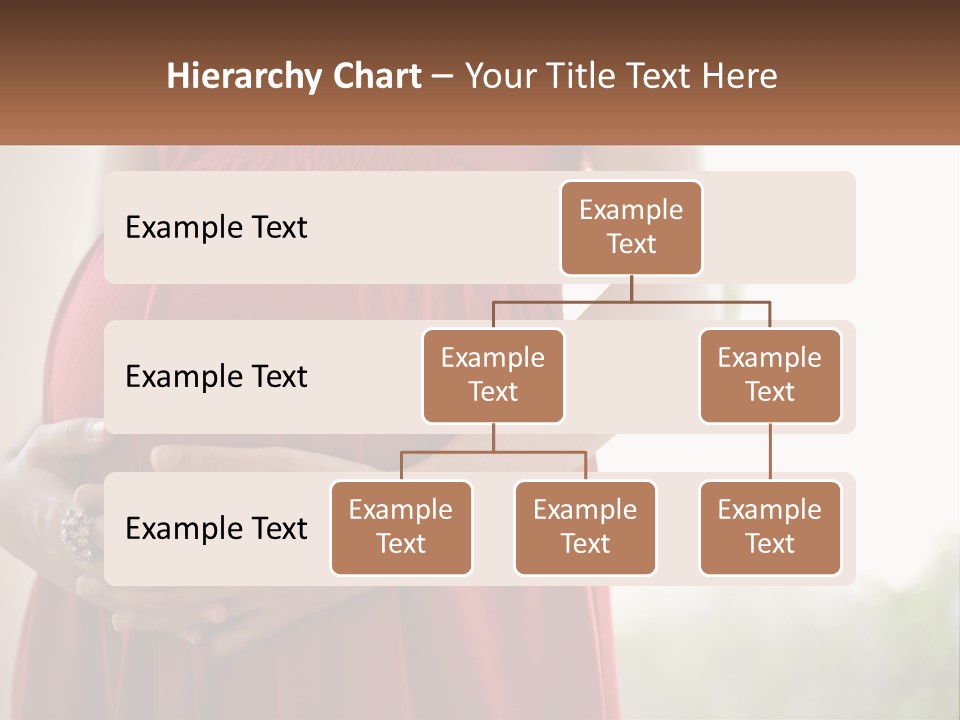 Hierarchy Chart – Your Title Text Here

Example Text

Example Text

Example Text

Example Text

Example Text

Example Text

Example Text

Example Text

Example Text